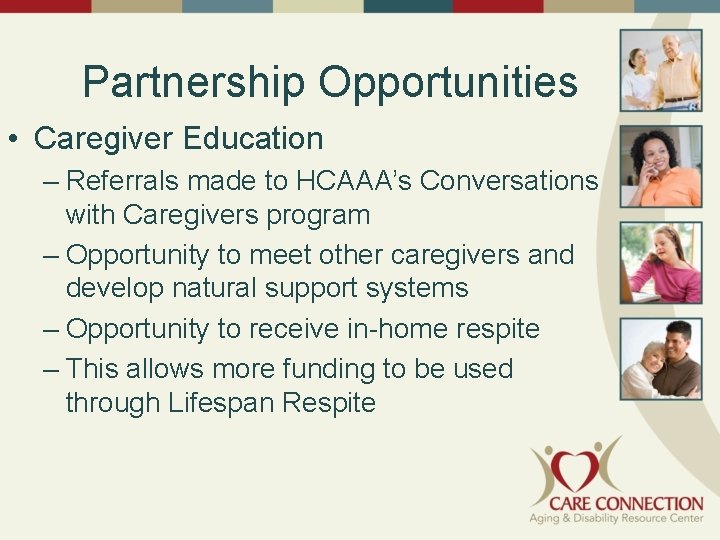 Partnership Opportunities

• Caregiver Education

– Referrals made to HCAAA's Conversations with Caregivers program

– Opportunity to meet other caregivers and develop natural support systems

– Opportunity to receive in-home respite

– This allows more funding to be used through Lifespan Respite

CARE CONNECTION
Aging & Disability Resource Center